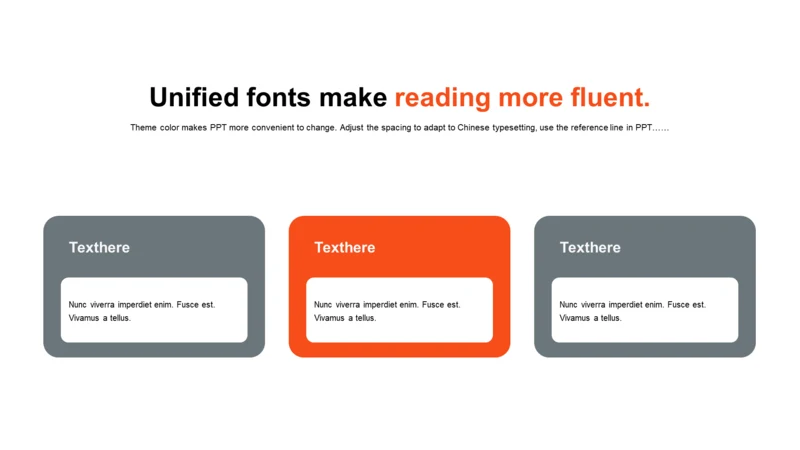 Unified fonts make reading more fluent.

Theme color makes PPT more convenient to change. Adjust the spacing to adapt to Chinese typesetting, use the reference line in PPT……

Texthere

Nunc viverra imperdiet enim. Fusce est. Vivamus a tellus.

Texthere

Nunc viverra imperdiet enim. Fusce est. Vivamus a tellus.

Texthere

Nunc viverra imperdiet enim. Fusce est. Vivamus a tellus.